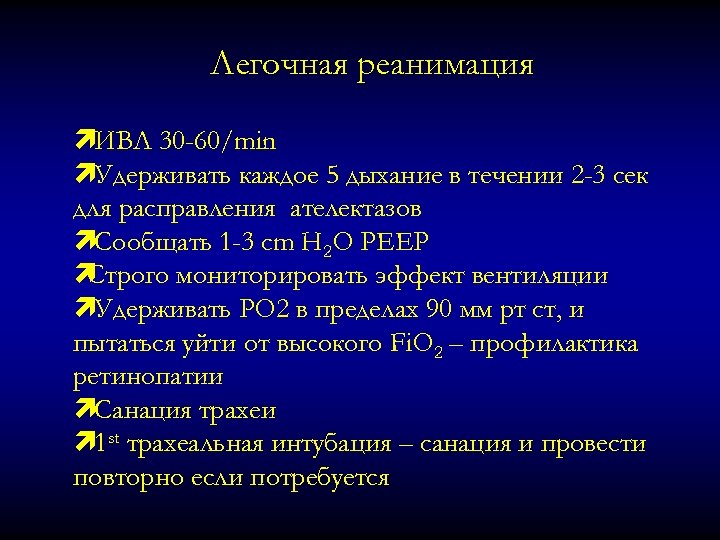 Легочная реанимация

ИВЛ 30-60/min
Удерживать каждое 5 дыхание в течении 2-3 сек для расправления ателектазов
Сообщать 1-3 cm $H_2O$ PEEP
Строго мониторировать эффект вентиляции
Удерживать PO2 в пределах 90 мм рт ст, и пытаться уйти от высокого $FiO_2$ – профилактика ретинопатии
Санация трахеи
$1^{st}$ трахеальная интубация – санация и провести повторно если потребуется